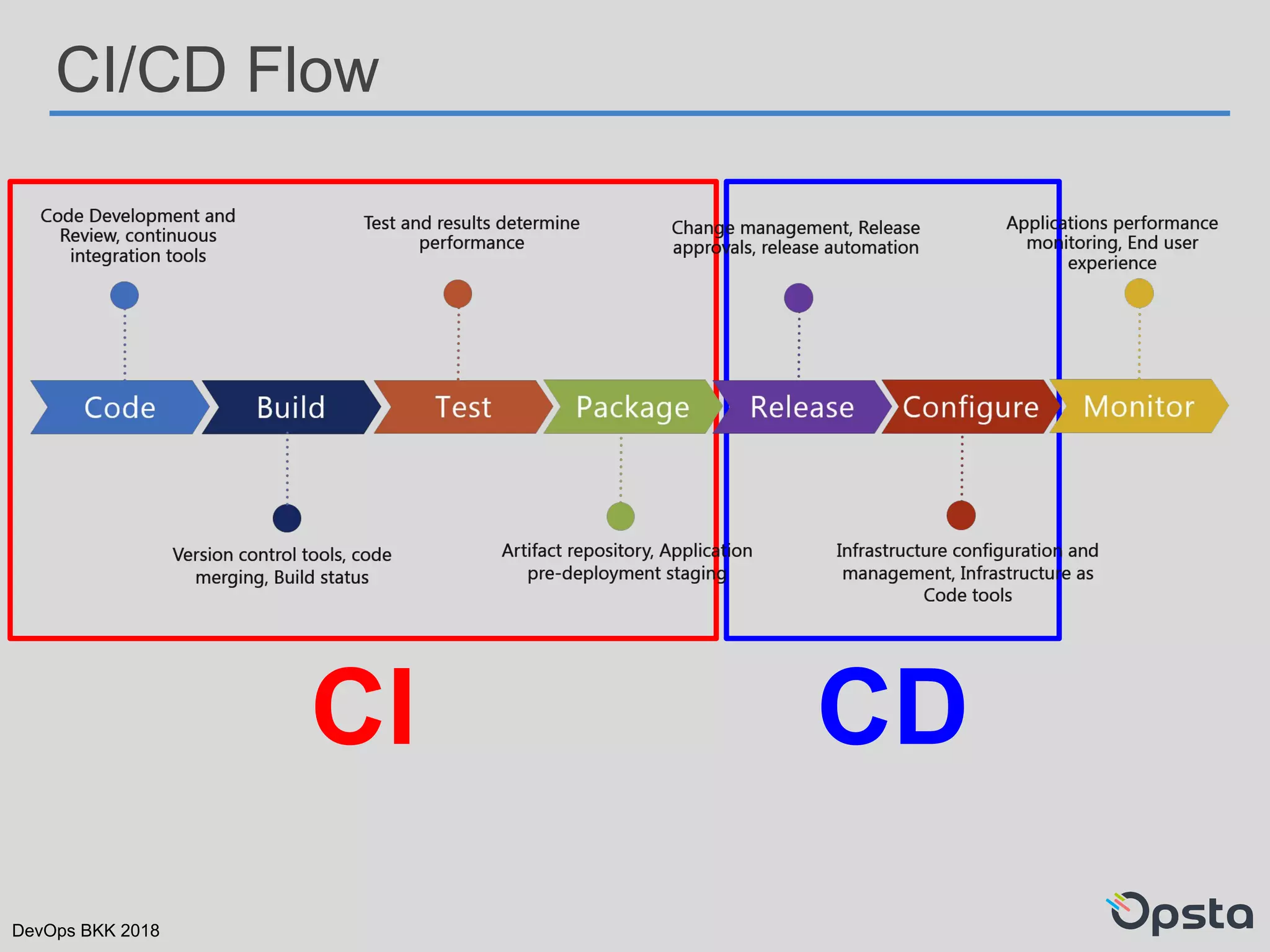 CI/CD Flow

Code Development and Review, continuous integration tools

Test and results determine performance

Change management, Release approvals, release automation

Applications performance monitoring, End user experience

Code

Build

Test

Package

Release

Configure

Monitor

Version control tools, code merging, Build status

Artifact repository, Application pre-deployment staging

Infrastructure configuration and management, Infrastructure as Code tools

CI

CD

DevOps BKK 2018

Opsta